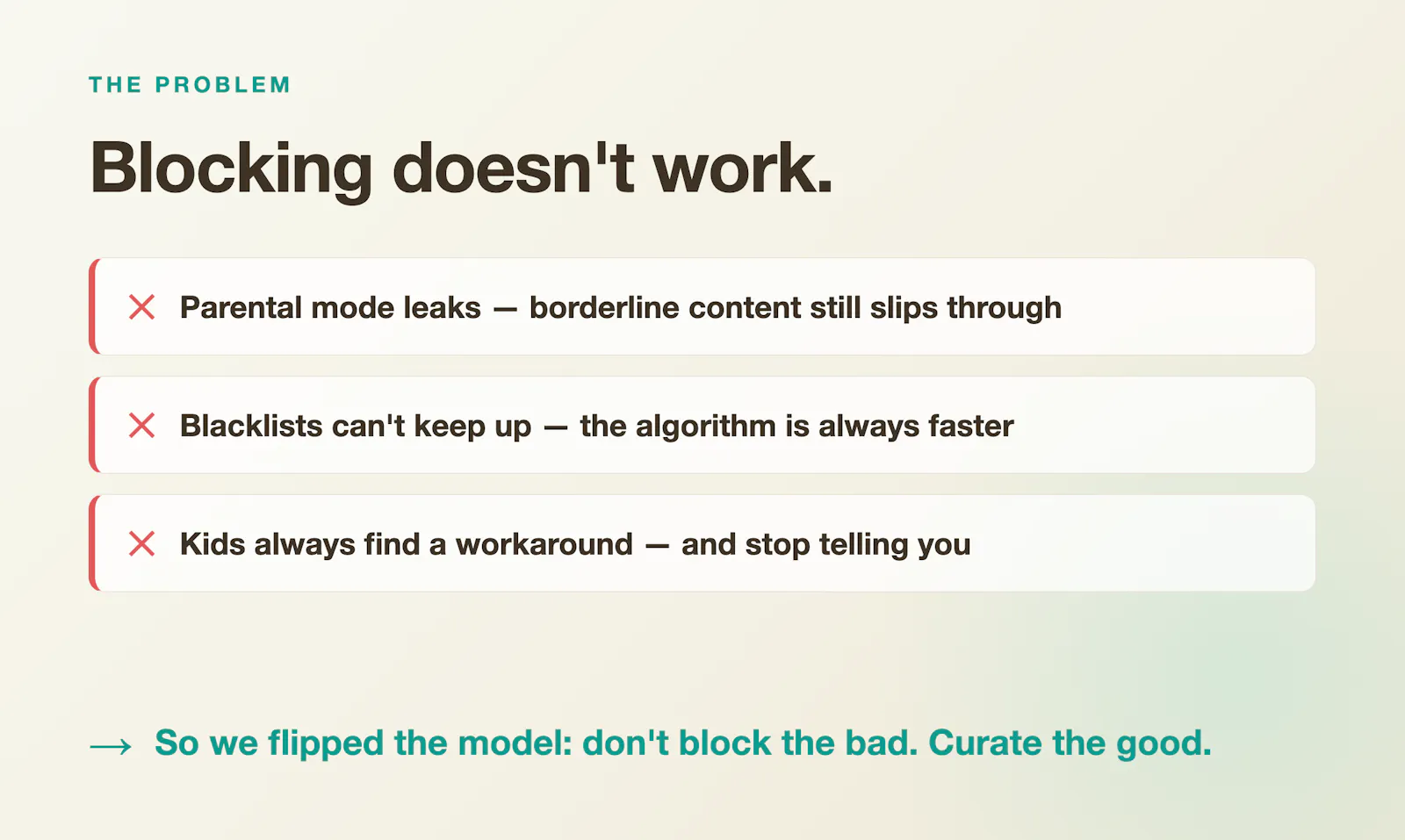 THE PROBLEM

Blocking doesn't work.

✕ Parental mode leaks — borderline content still slips through

✕ Blacklists can't keep up — the algorithm is always faster

✕ Kids always find a workaround — and stop telling you

→ So we flipped the model: don't block the bad. Curate the good.